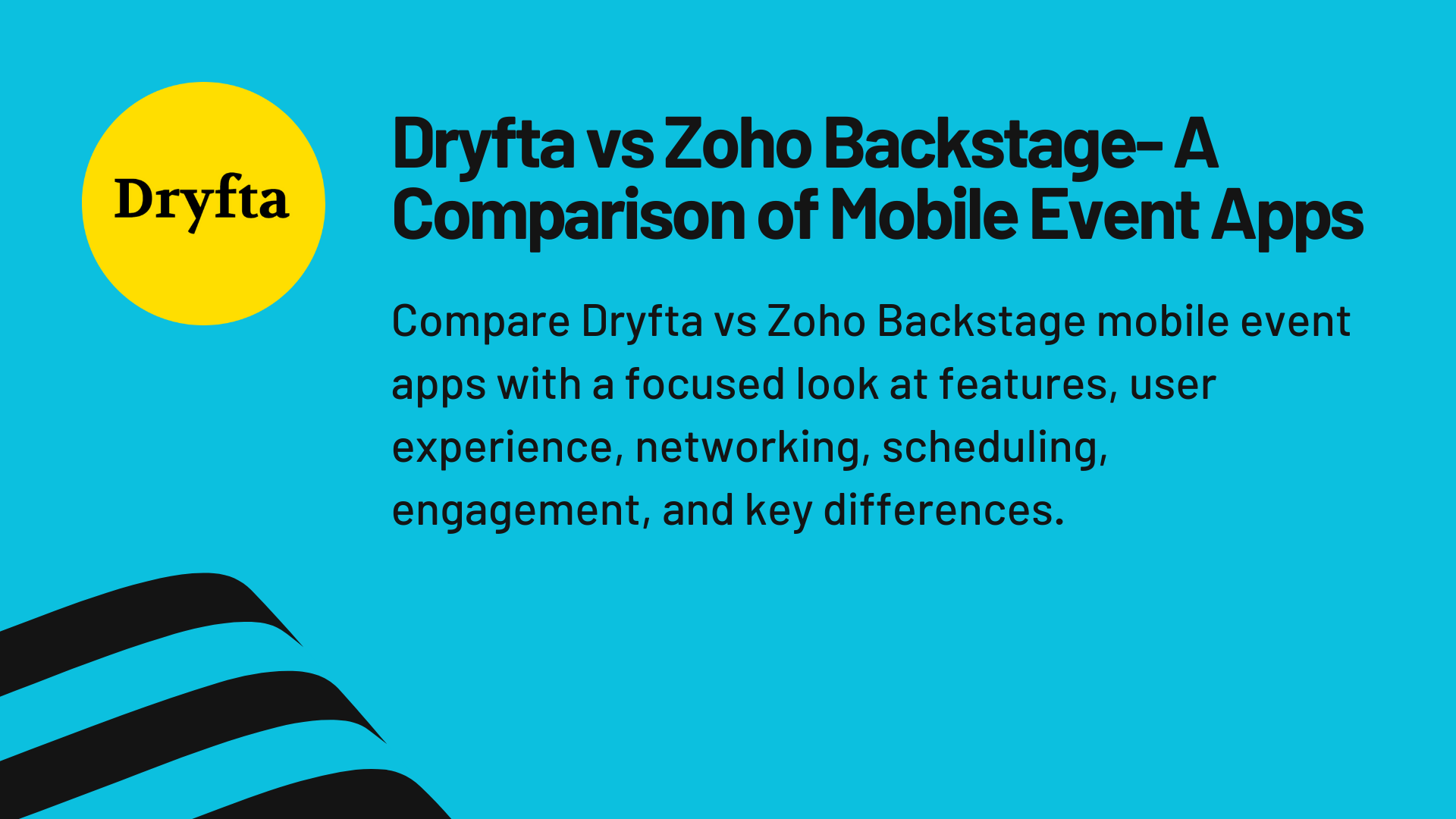 Dryfta

Dryfta vs Zoho Backstage- A Comparison of Mobile Event Apps

Compare Dryfta vs Zoho Backstage mobile event apps with a focused look at features, user experience, networking, scheduling, engagement, and key differences.